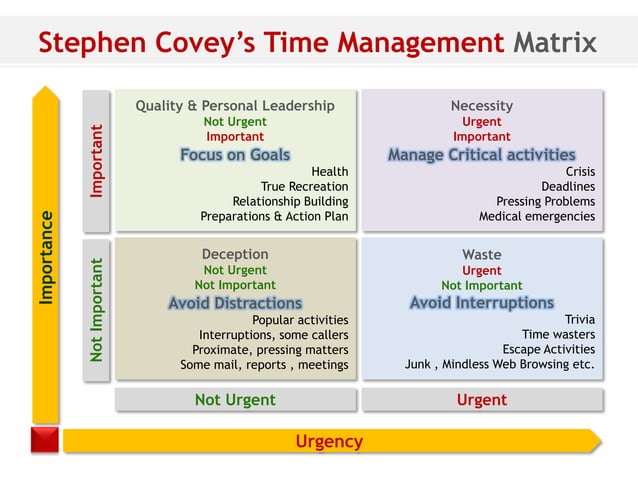 Stephen Covey's Time Management Matrix

Importance

Important

Quality & Personal Leadership
Not Urgent
Important
Focus on Goals
Health
True Recreation
Relationship Building
Preparations & Action Plan

Necessity
Urgent
Important
Manage Critical activities
Crisis
Deadlines
Pressing Problems
Medical emergencies

Not Important

Deception
Not Urgent
Not Important
Avoid Distractions
Popular activities
Interruptions, some callers
Proximate, pressing matters
Some mail, reports , meetings

Waste
Urgent
Not Important
Avoid Interruptions
Trivia
Time wasters
Escape Activities
Junk , Mindless Web Browsing etc.

Not Urgent

Urgent

Urgency